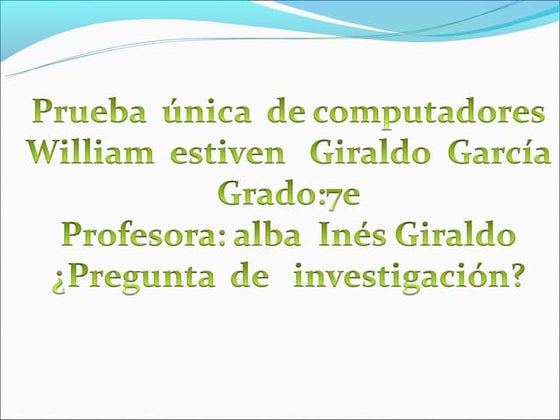 Prueba única de computadores
William estiven Giraldo García
Grado:7e
Profesora: alba Inés Giraldo
¿Pregunta de investigación?